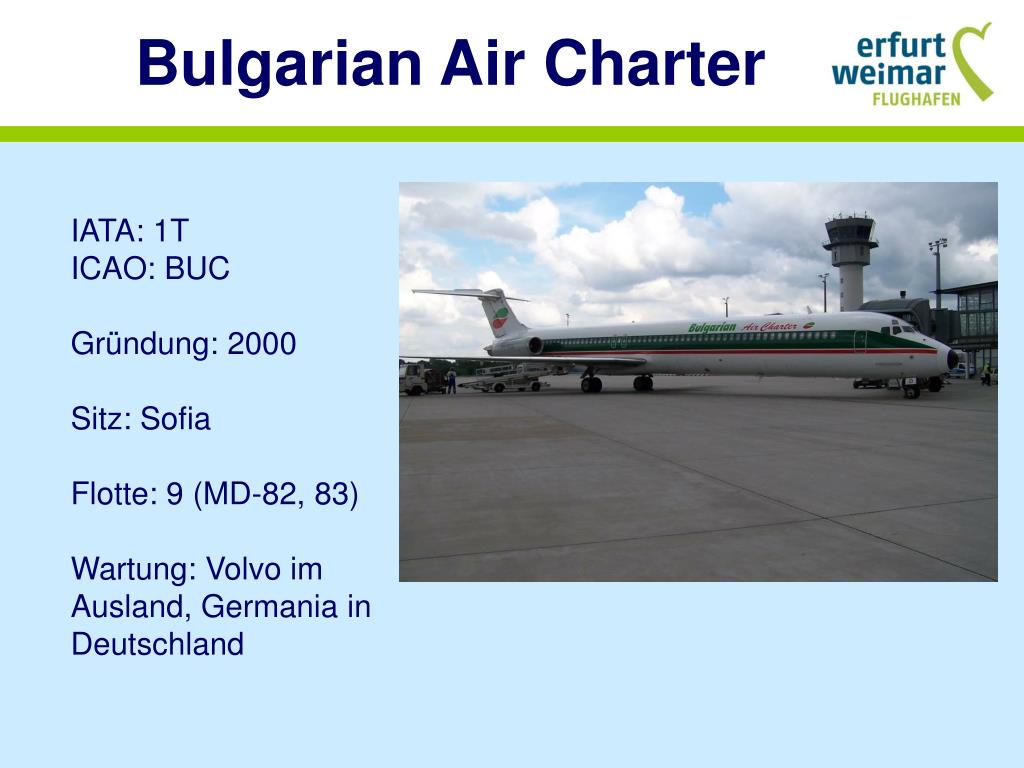 Bulgarian Air Charter

erfurt weimar FLUGHAFEN

IATA: 1T
ICAO: BUC

Gründung: 2000

Sitz: Sofia

Flotte: 9 (MD-82, 83)

Wartung: Volvo im Ausland, Germania in Deutschland

Bulgarian Air Charter